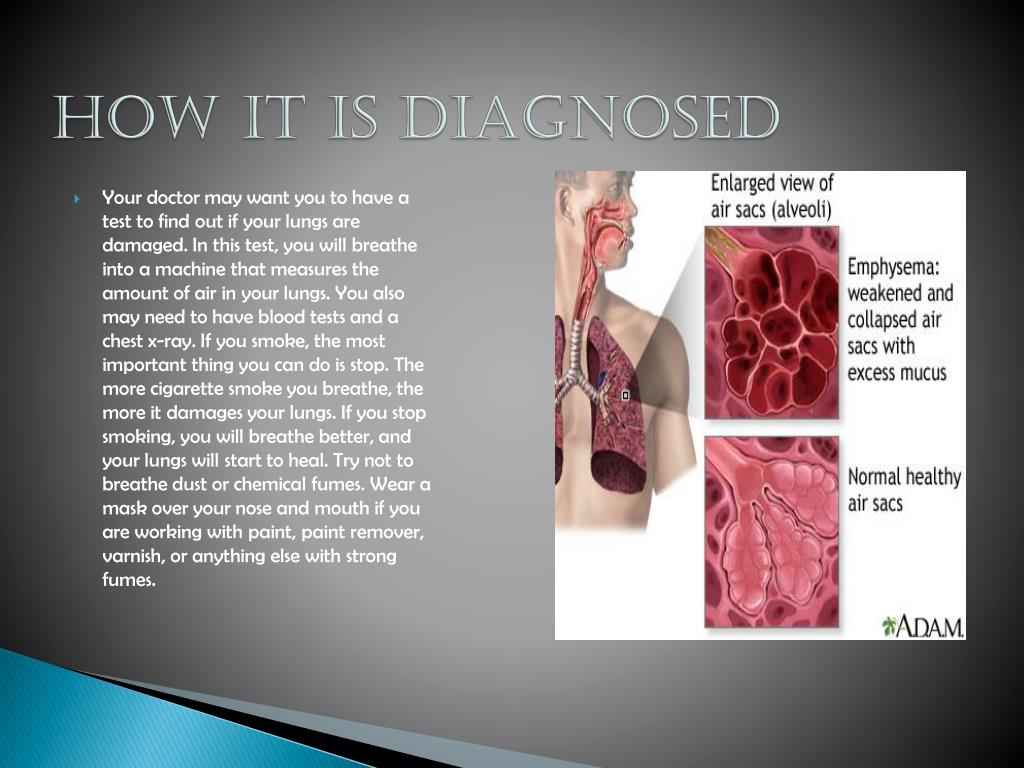 HOW IT IS DIAGNOSED

Your doctor may want you to have a test to find out if your lungs are damaged. In this test, you will breathe into a machine that measures the amount of air in your lungs. You also may need to have blood tests and a chest x-ray. If you smoke, the most important thing you can do is stop. The more cigarette smoke you breathe, the more it damages your lungs. If you stop smoking, you will breathe better, and your lungs will start to heal. Try not to breathe dust or chemical fumes. Wear a mask over your nose and mouth if you are working with paint, paint remover, varnish, or anything else with strong fumes.

Enlarged view of air sacs (alveoli)

Emphysema: weakened and collapsed air sacs with excess mucus

Normal healthy air sacs

ADAM.